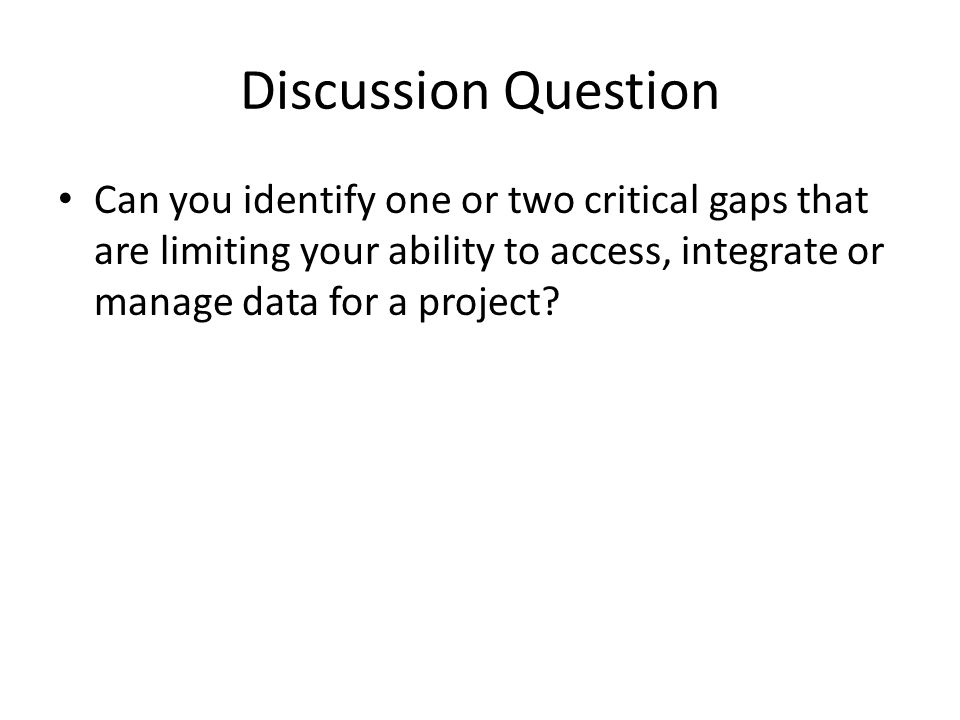 Discussion Question

• Can you identify one or two critical gaps that are limiting your ability to access, integrate or manage data for a project?